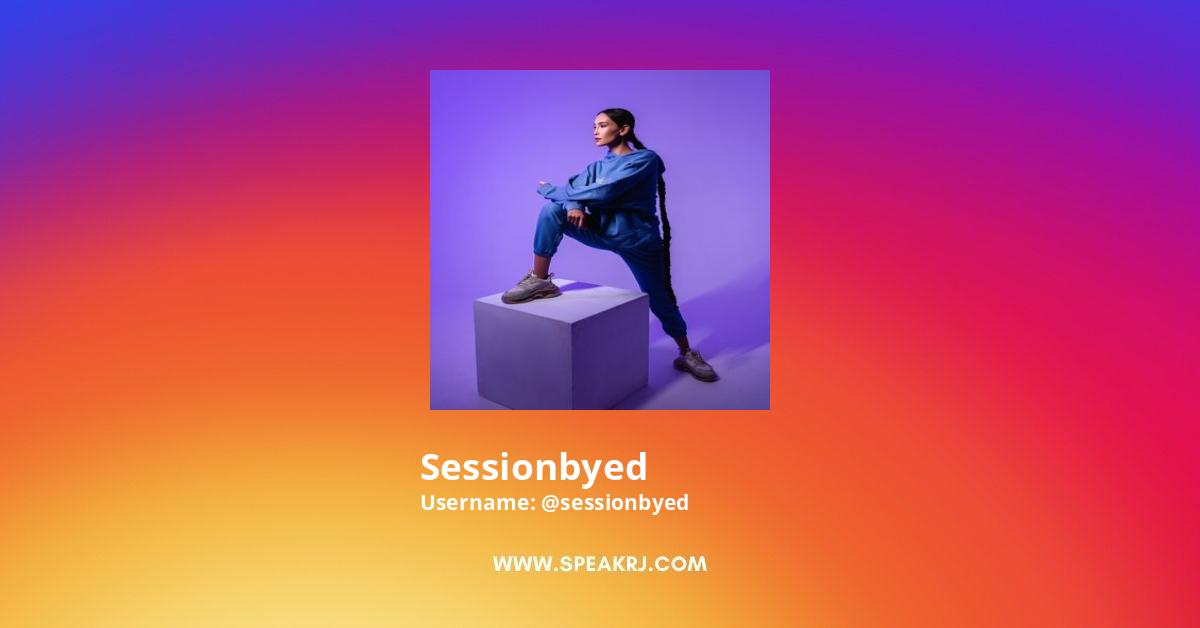 Sessionbyed
Username: @sessionbyed

WWW.SPEAKRJ.COM